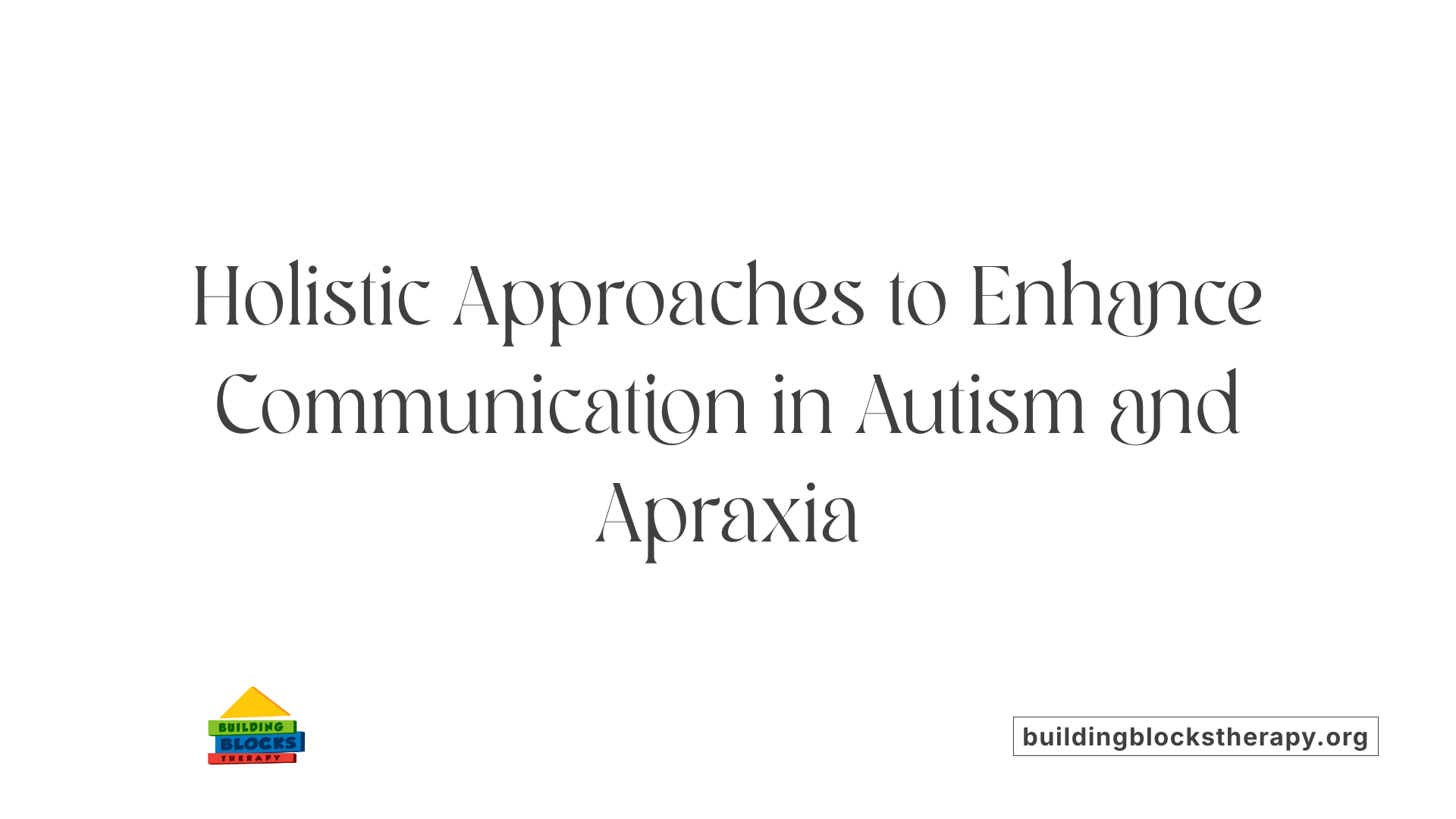 Holistic Approaches to Enhance Communication in Autism and Apraxia

BUILDING
BLOCKS
THERAPY

buildingblockstherapy.org